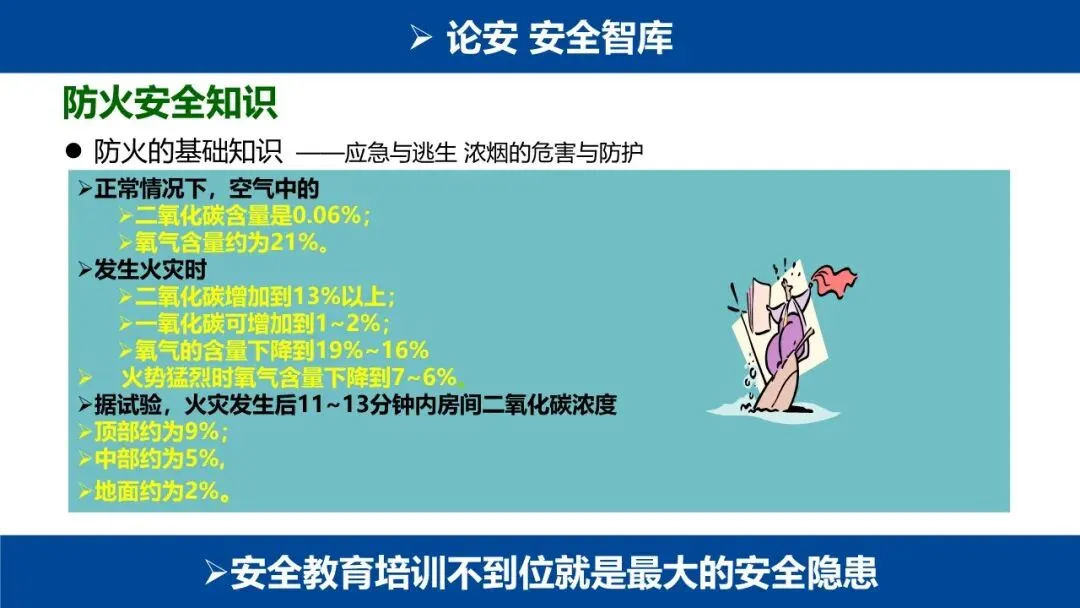 ➢ 论安 安全智库

防火安全知识

● 防火的基础知识 ——应急与逃生 浓烟的危害与防护

➢正常情况下，空气中的
➢二氧化碳含量是0.06%；
➢氧气含量约为21%。
➢发生火灾时
➢二氧化碳增加到13%以上；
➢一氧化碳可增加到1~2%；
➢氧气的含量下降到19%~16%
➢ 火势猛烈时氧气含量下降到7~6%。
➢据试验，火灾发生后11~13分钟内房间二氧化碳浓度
➢顶部约为9%；
➢中部约为5%，
➢地面约为2%。

➢安全教育培训不到位就是最大的安全隐患